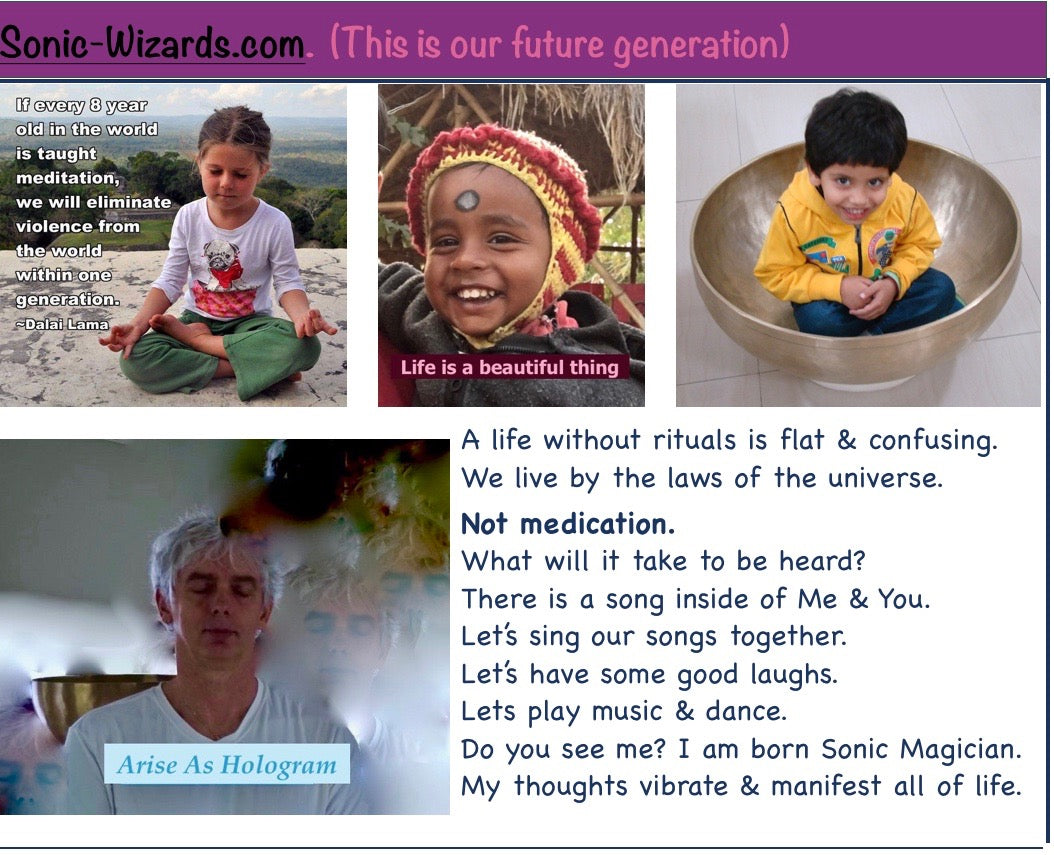 Sonic-Wizards.com. (This is our future generation)

If every 8 year old in the world is taught meditation, we will eliminate violence from the world within one generation.
~Dalai Lama

Life is a beautiful thing

Arise As Hologram

A life without rituals is flat & confusing.
We live by the laws of the universe.
Not medication.
What will it take to be heard?
There is a song inside of Me & You.
Let's sing our songs together.
Let's have some good laughs.
Lets play music & dance.
Do you see me? I am born Sonic Magician.
My thoughts vibrate & manifest all of life.